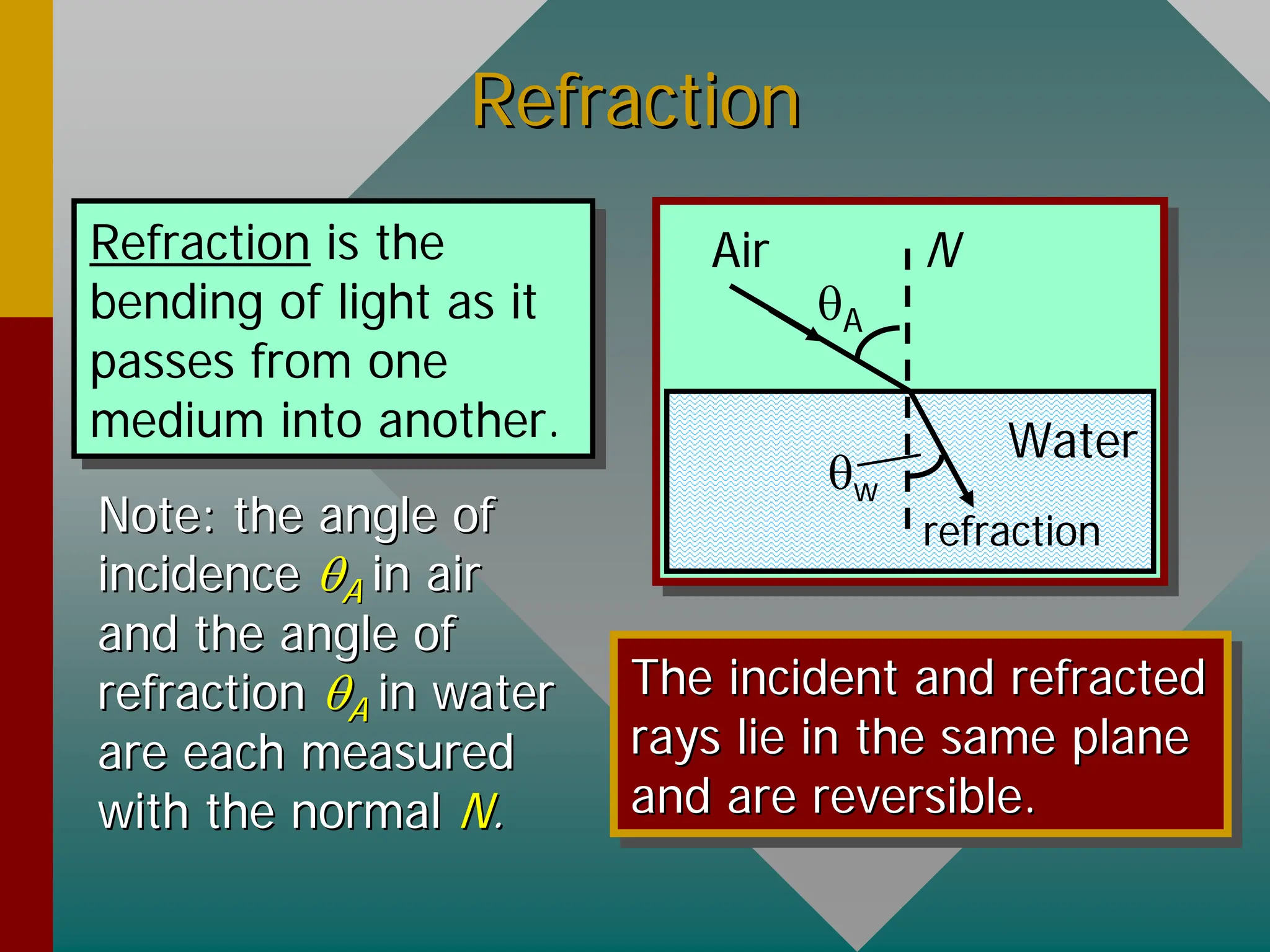 Refraction

Refraction is the bending of light as it passes from one medium into another.

Note: the angle of incidence $\theta_A$ in air and the angle of refraction $\theta_A$ in water are each measured with the normal $N$.

Air
$N$
$\theta_A$
Water
$\theta_w$
refraction

The incident and refracted rays lie in the same plane and are reversible.